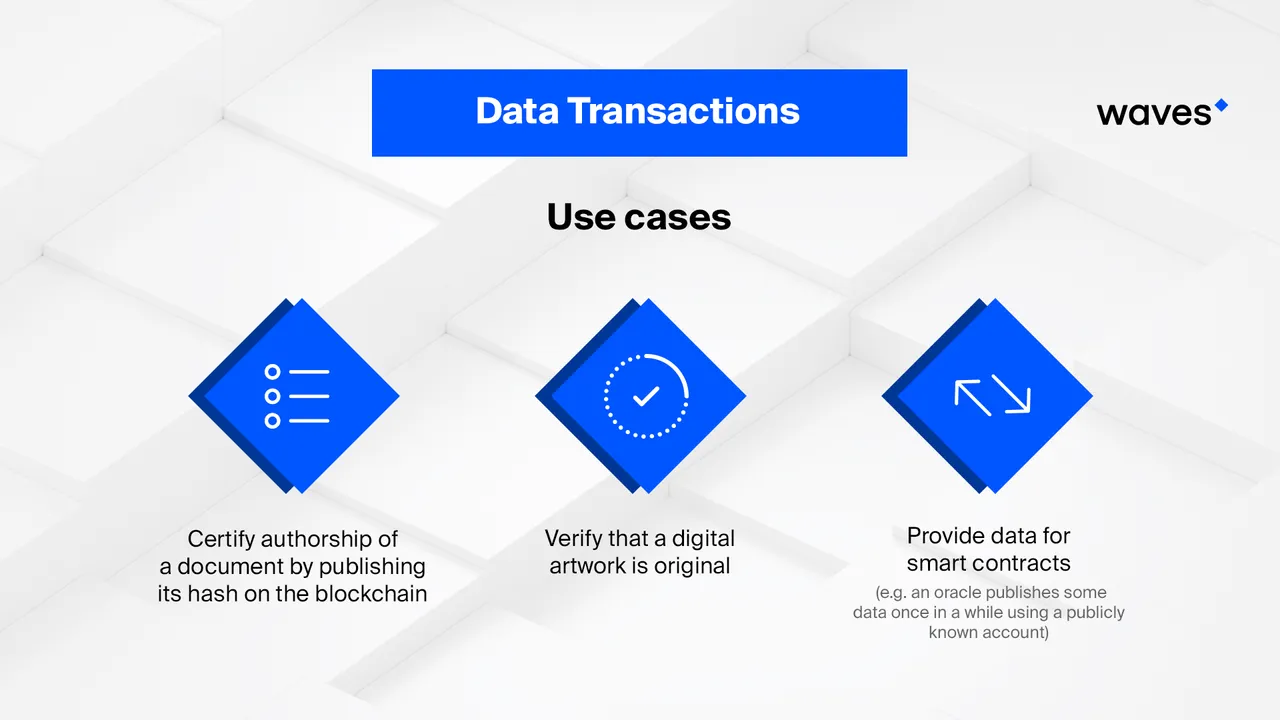 Data Transactions

waves

Use cases

Certify authorship of a document by publishing its hash on the blockchain

Verify that a digital artwork is original

Provide data for smart contracts

(e.g. an oracle publishes some data once in a while using a publicly known account)